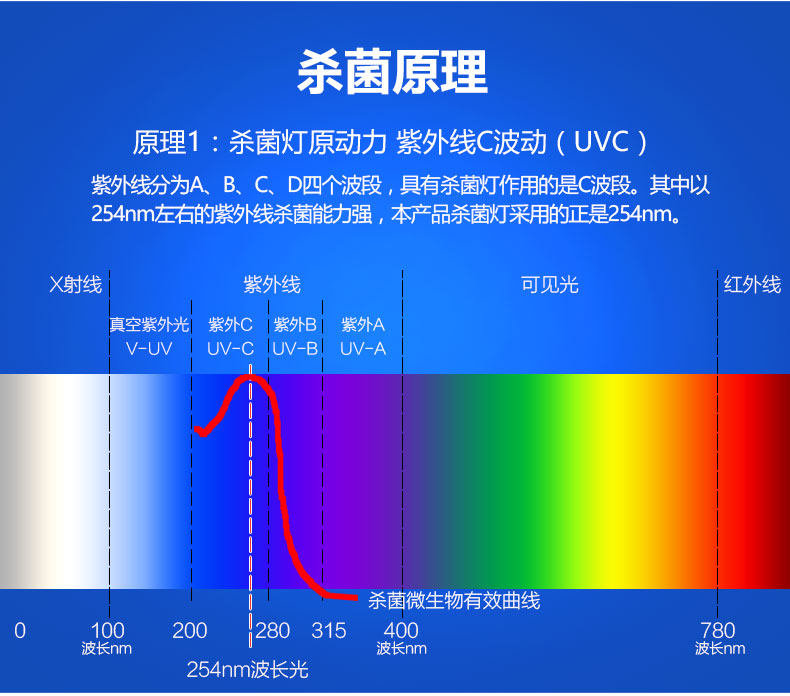 杀菌原理

原理1：杀菌灯原动力 紫外线C波动（UVC）

紫外线分为A、B、C、D四个波段，具有杀菌灯作用的是C波段。其中以254nm左右的紫外线杀菌能力强，本产品杀菌灯采用的正是254nm。

X射线

紫外线

可见光

红外线

真空紫外光
V-UV

紫外C
UV-C

紫外B
UV-B

紫外A
UV-A

杀菌微生物有效曲线

0

100
波长nm

200

280

315

400
波长nm

780
波长nm

254nm波长光